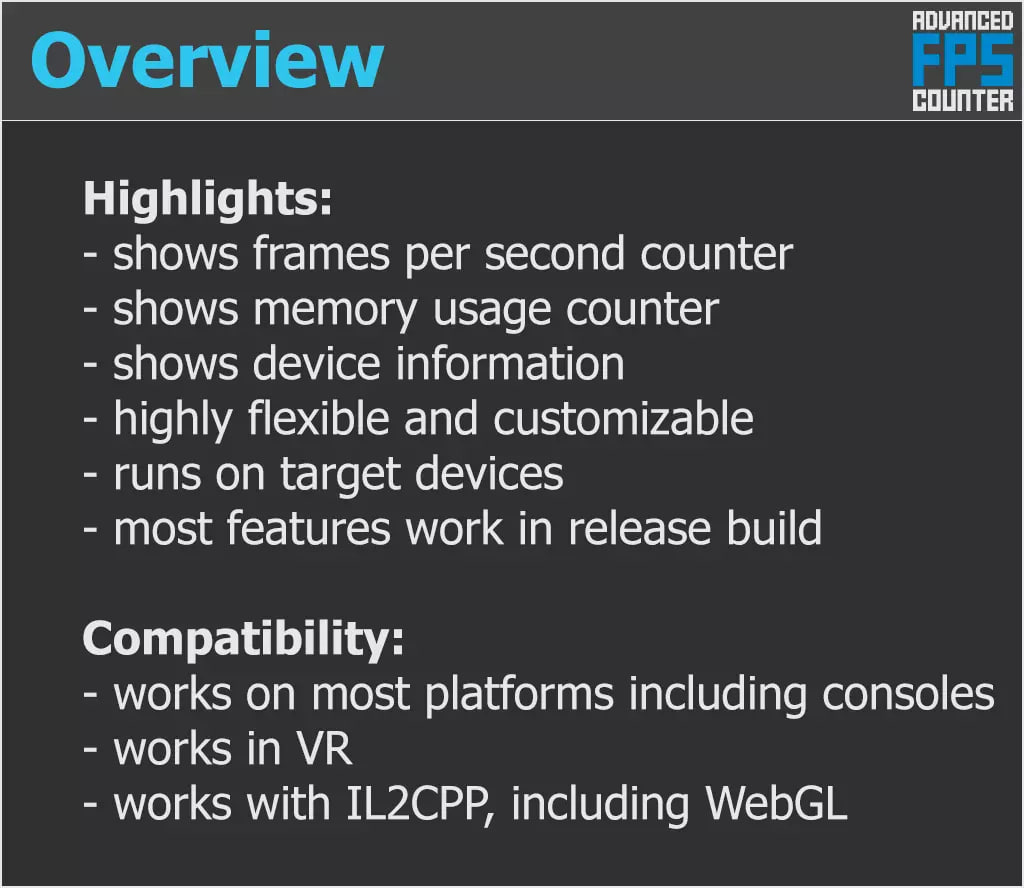 Overview

ADVANCED FPS COUNTER

Highlights:
- shows frames per second counter
- shows memory usage counter
- shows device information
- highly flexible and customizable
- runs on target devices
- most features work in release build

Compatibility:
- works on most platforms including consoles
- works in VR
- works with IL2CPP, including WebGL